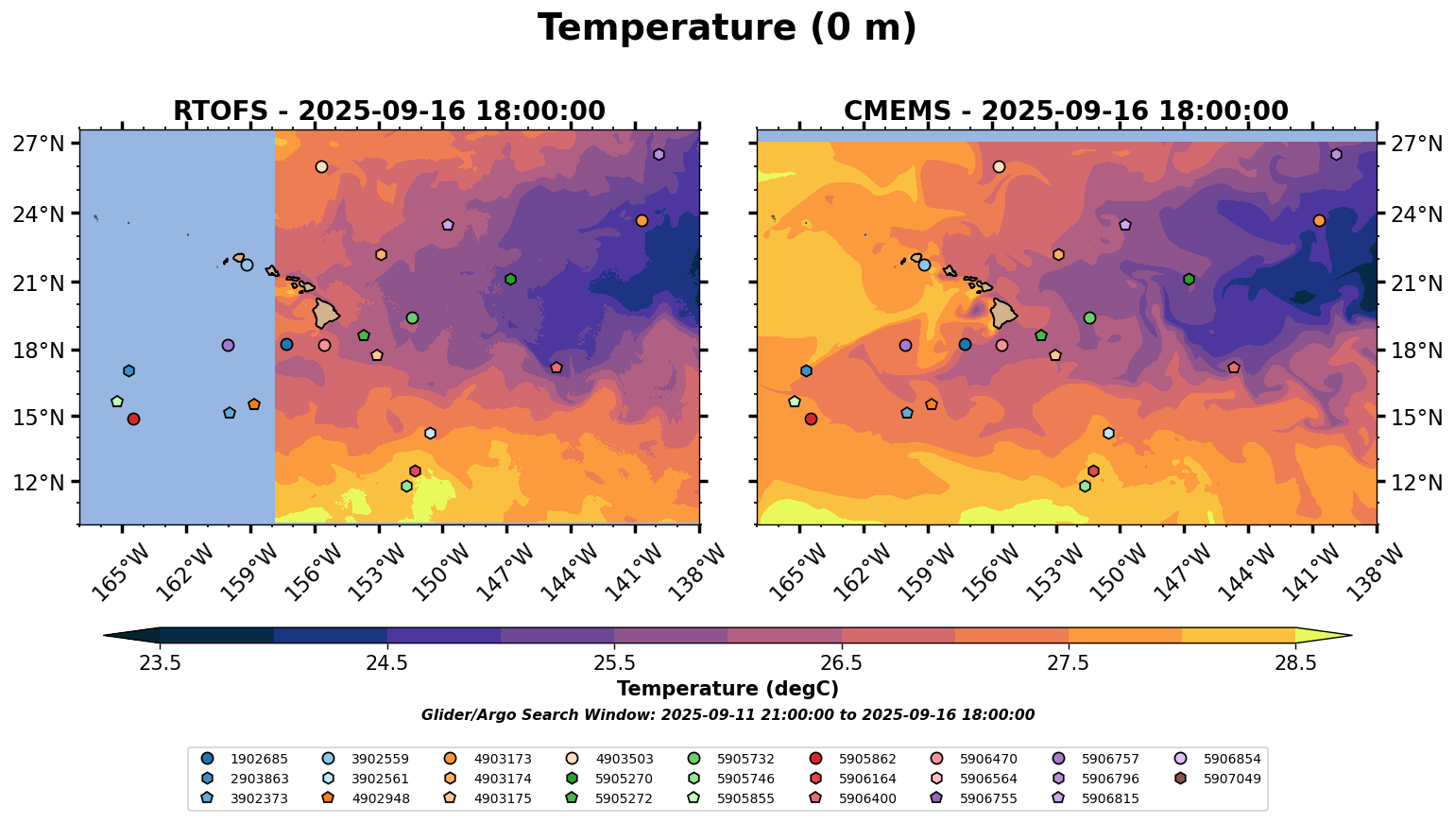 Temperature (0 m)

RTOFS - 2025-09-16 18:00:00

27°N
24°N
21°N
18°N
15°N
12°N

165°W 162°W 159°W 156°W 153°W 150°W 147°W 144°W 141°W 138°W

CMEMS - 2025-09-16 18:00:00

27°N
24°N
21°N
18°N
15°N
12°N

165°W 162°W 159°W 156°W 153°W 150°W 147°W 144°W 141°W 138°W

23.5 24.5 25.5 26.5 27.5 28.5

Temperature (degC)

Glider/Argo Search Window: 2025-09-11 21:00:00 to 2025-09-16 18:00:00

1902685
2903863
3902373
3902559
3902561
4902948
4903173
4903174
4903175
4903503
5905270
5905272
5905732
5905746
5905855
5905862
5906164
5906400
5906470
5906564
5906755
5906757
5906796
5906815
5906854
5907049